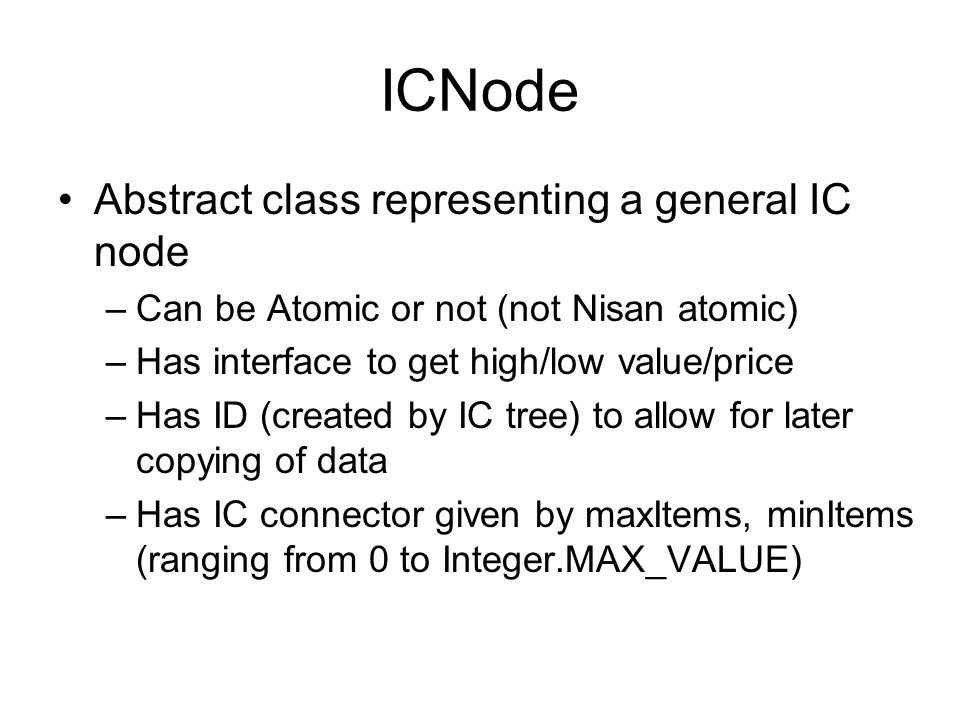 ICNode

• Abstract class representing a general IC node

– Can be Atomic or not (not Nisan atomic)

– Has interface to get high/low value/price

– Has ID (created by IC tree) to allow for later copying of data

– Has IC connector given by maxItems, minItems (ranging from 0 to Integer.MAX_VALUE)